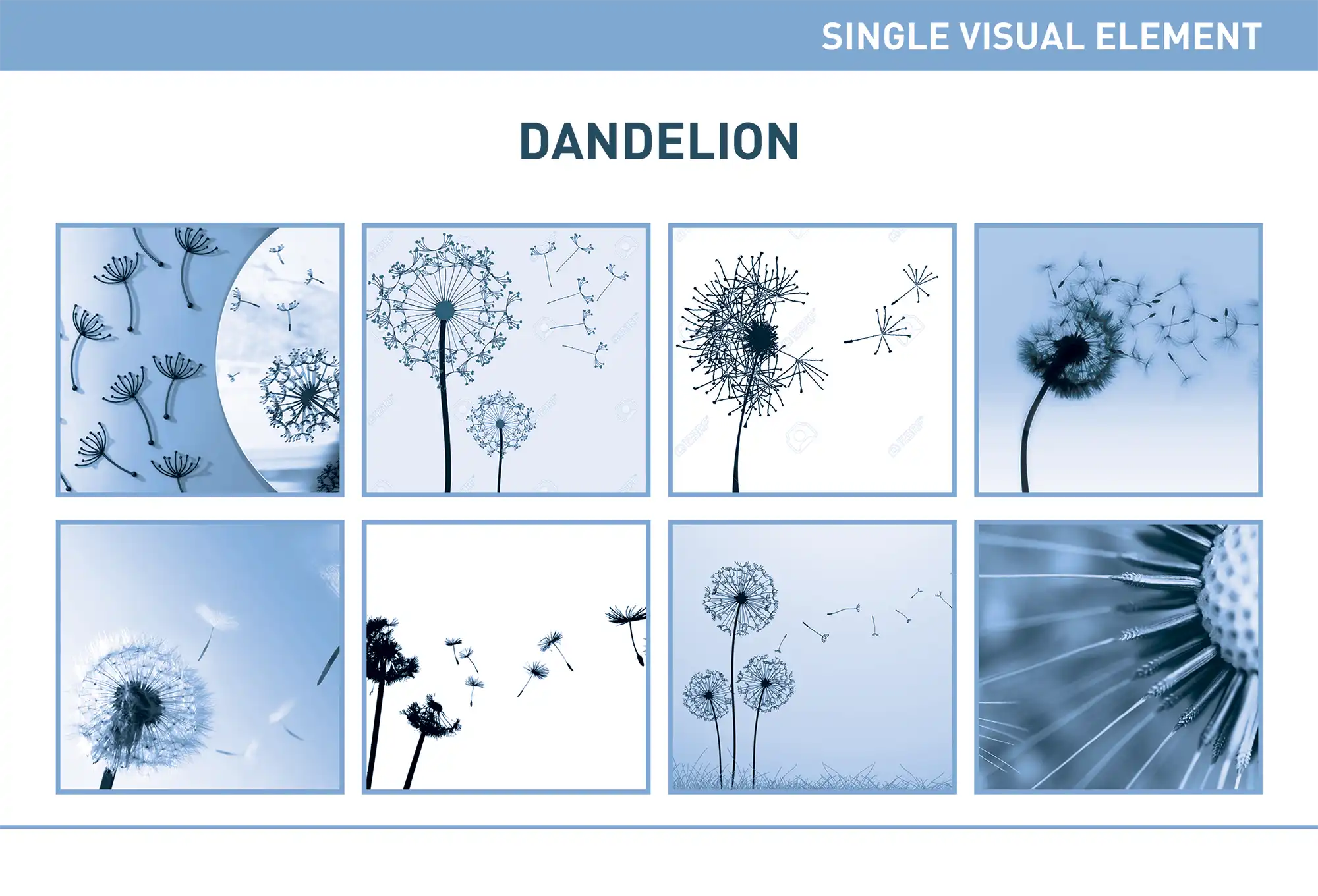 SINGLE VISUAL ELEMENT

DANDELION